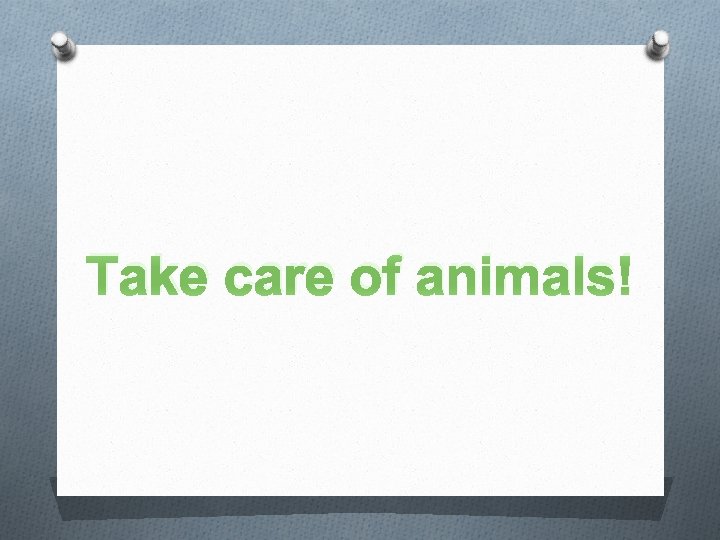 Take care of animals!